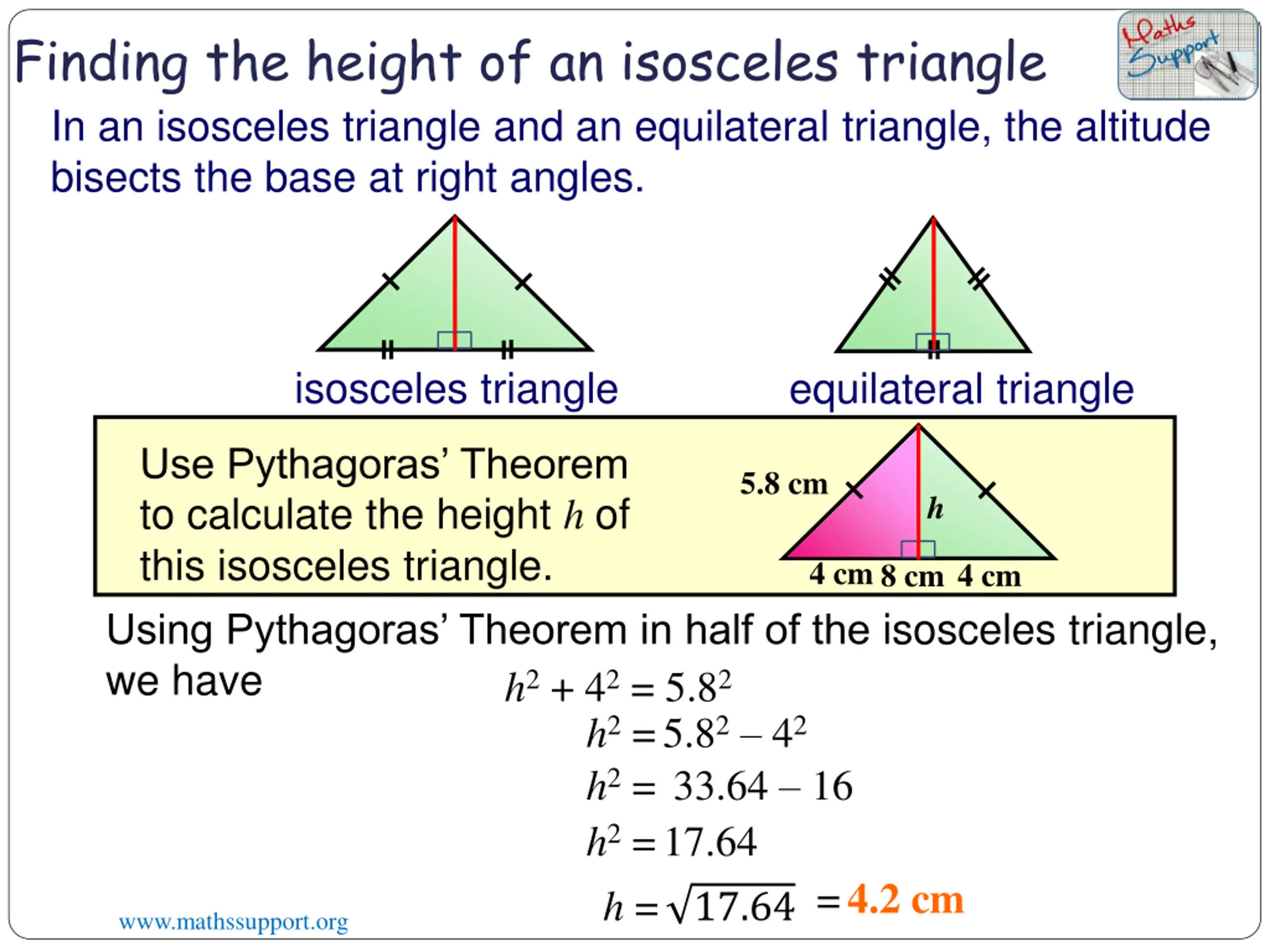 Finding the height of an isosceles triangle

Maths Support

In an isosceles triangle and an equilateral triangle, the altitude bisects the base at right angles.

isosceles triangle

equilateral triangle

Use Pythagoras' Theorem to calculate the height $h$ of this isosceles triangle.

5.8 cm

$h$

4 cm 8 cm 4 cm

Using Pythagoras' Theorem in half of the isosceles triangle, we have

$h^2 + 4^2 = 5.8^2$

$h^2 = 5.8^2 - 4^2$

$h^2 = 33.64 - 16$

$h^2 = 17.64$

$h = \sqrt{17.64} = 4.2$ cm

www.mathssupport.org